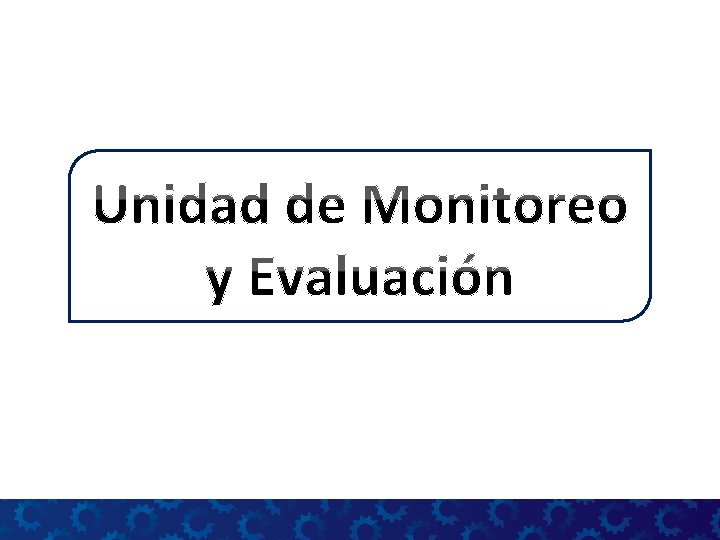 Unidad de Monitoreo y Evaluación